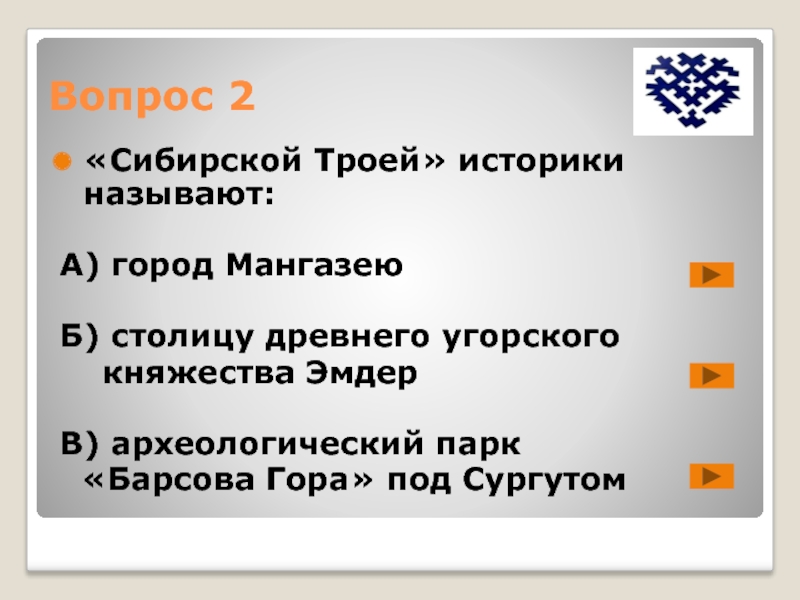 Вопрос 2

«Сибирской Троей» историки называют:

А) город Мангазею

Б) столицу древнего угорского княжества Эмдер

В) археологический парк «Барсова Гора» под Сургутом